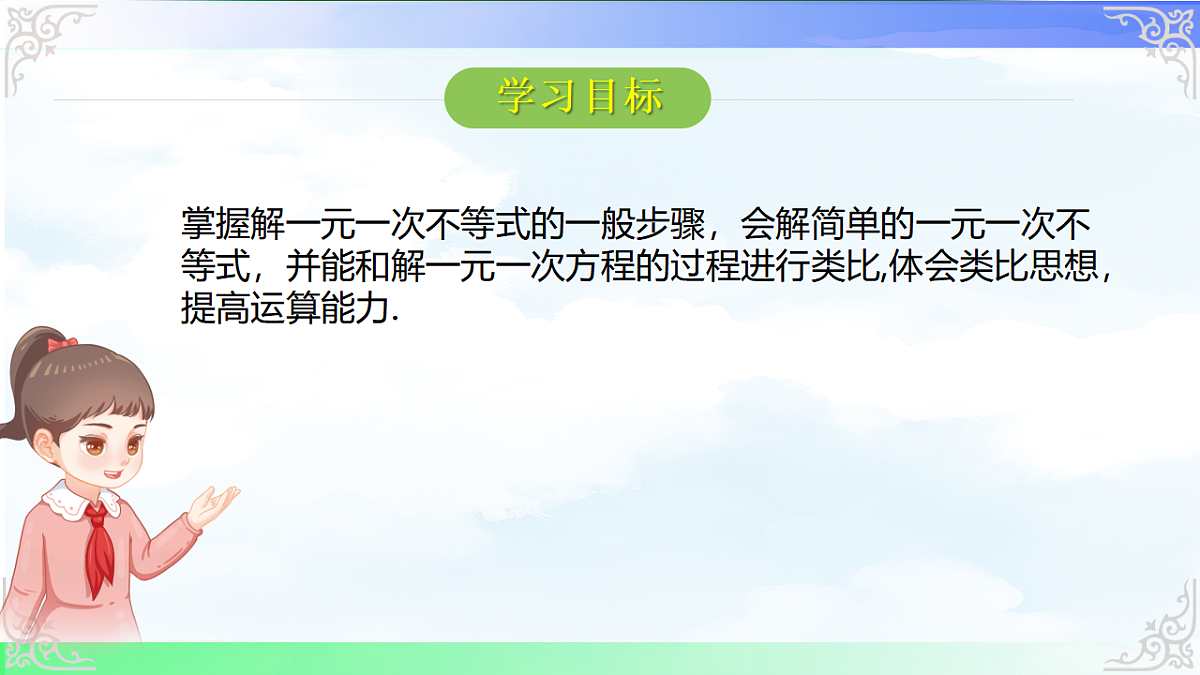 学习目标

掌握解一元一次不等式的一般步骤，会解简单的一元一次不等式，并能和解一元一次方程的过程进行类比,体会类比思想，提高运算能力.